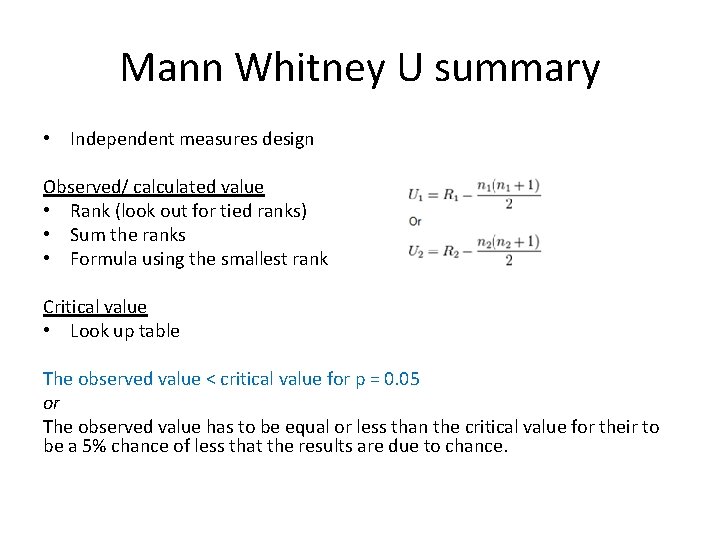 Mann Whitney U summary

• Independent measures design

Observed/ calculated value
• Rank (look out for tied ranks)
• Sum the ranks
• Formula using the smallest rank

$U_1 = R_1 - \frac{n_1(n_1+1)}{2}$
Or
$U_2 = R_2 - \frac{n_2(n_2+1)}{2}$

Critical value
• Look up table

The observed value < critical value for p = 0.05
or
The observed value has to be equal or less than the critical value for their to be a 5% chance of less that the results are due to chance.